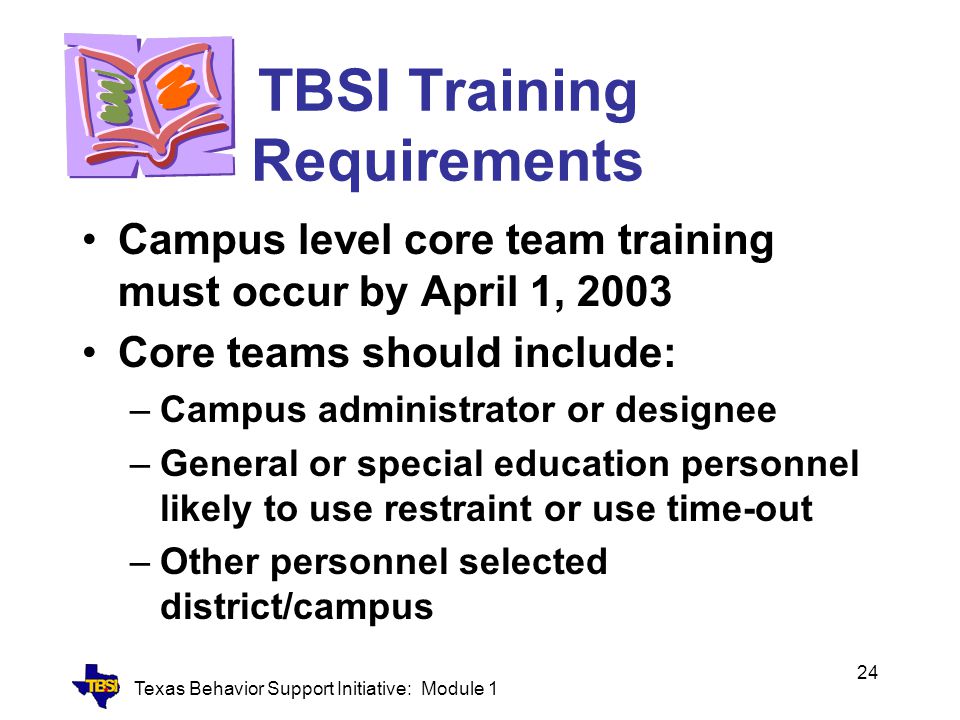 TBSI Training Requirements

• Campus level core team training must occur by April 1, 2003

• Core teams should include:
– Campus administrator or designee
– General or special education personnel likely to use restraint or use time-out
– Other personnel selected district/campus

TBSI

Texas Behavior Support Initiative: Module 1

24